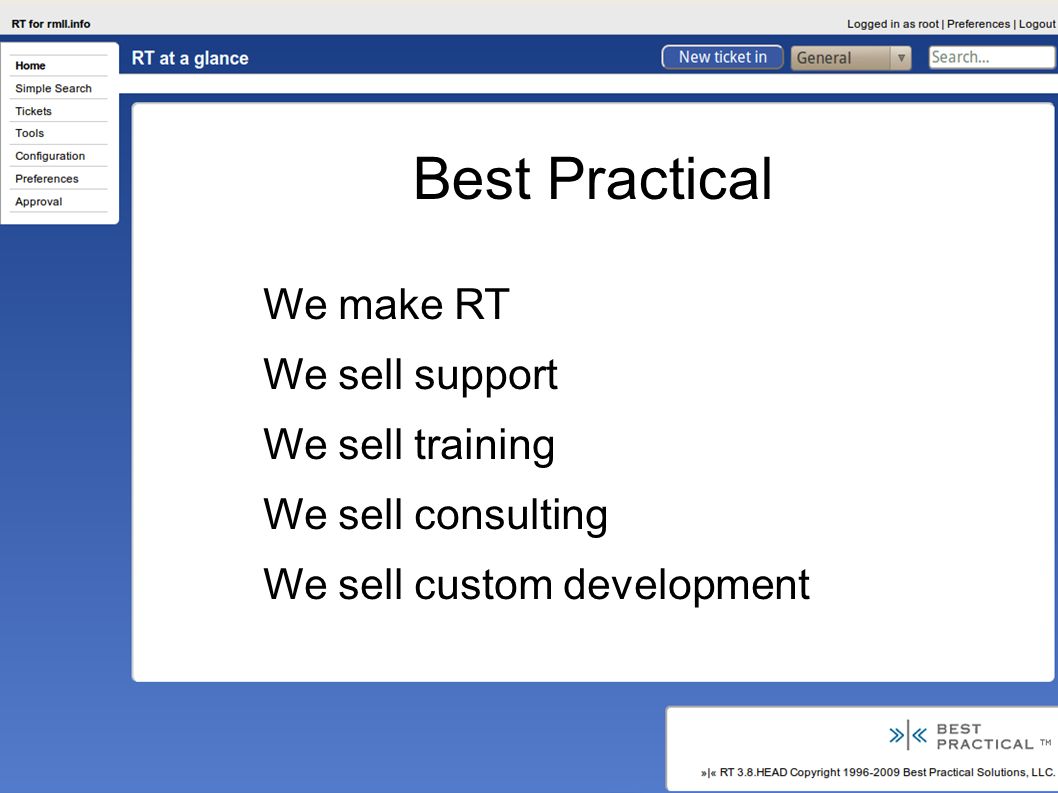 RT for rmll.info

Logged in as root | Preferences | Logout

Home
Simple Search
Tickets
Tools
Configuration
Preferences
Approval

RT at a glance

New ticket in General

Search...

Best Practical

We make RT

We sell support

We sell training

We sell consulting

We sell custom development

»|« BEST PRACTICAL TM

»|« RT 3.8.HEAD Copyright 1996-2009 Best Practical Solutions, LLC.